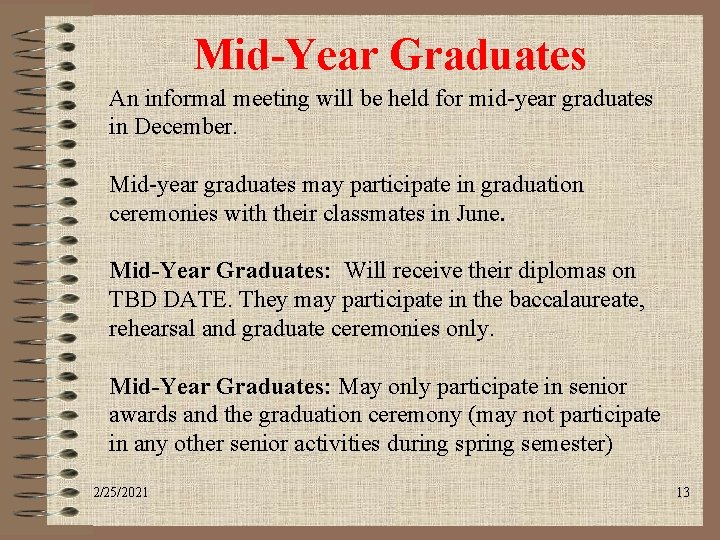 Mid-Year Graduates

An informal meeting will be held for mid-year graduates in December.

Mid-year graduates may participate in graduation ceremonies with their classmates in June.

Mid-Year Graduates: Will receive their diplomas on TBD DATE. They may participate in the baccalaureate, rehearsal and graduate ceremonies only.

Mid-Year Graduates: May only participate in senior awards and the graduation ceremony (may not participate in any other senior activities during spring semester)

2/25/2021

13